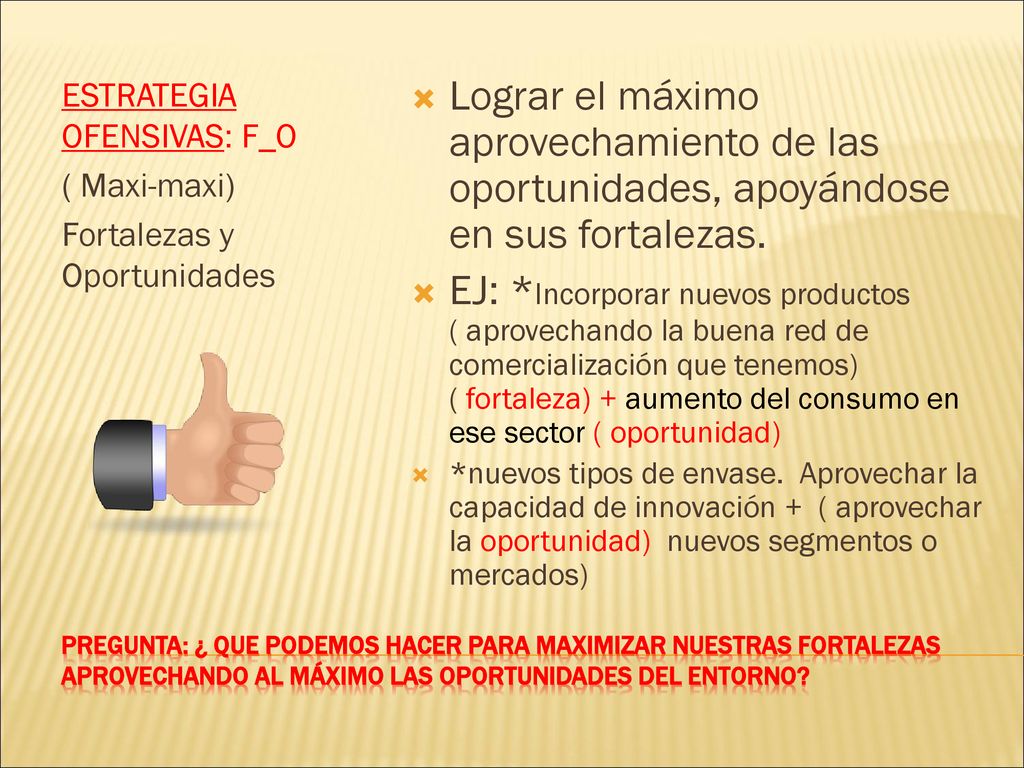 ESTRATEGIA OFENSIVAS: F_O

( Maxi-maxi)

Fortalezas y Oportunidades

Lograr el máximo aprovechamiento de las oportunidades, apoyándose en sus fortalezas.

EJ: *Incorporar nuevos productos ( aprovechando la buena red de comercialización que tenemos) ( fortaleza) + aumento del consumo en ese sector ( oportunidad)

*nuevos tipos de envase. Aprovechar la capacidad de innovación + ( aprovechar la oportunidad) nuevos segmentos o mercados)

PREGUNTA: ¿ QUE PODEMOS HACER PARA MAXIMIZAR NUESTRAS FORTALEZAS APROVECHANDO AL MÁXIMO LAS OPORTUNIDADES DEL ENTORNO?